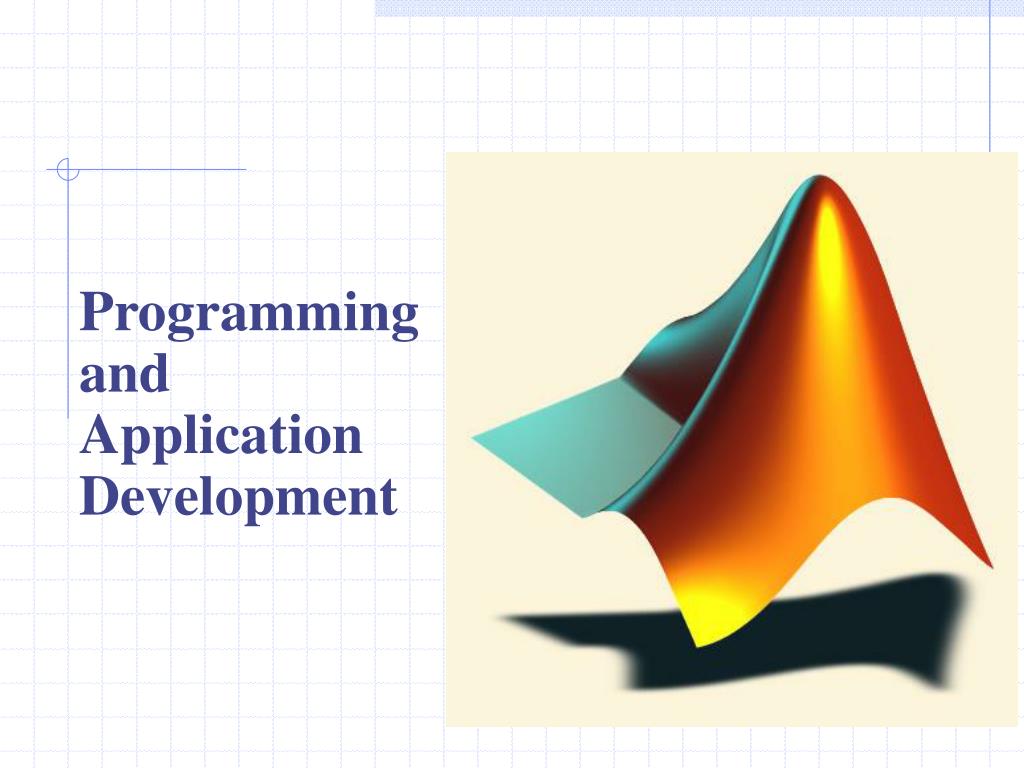 Programming and Application Development